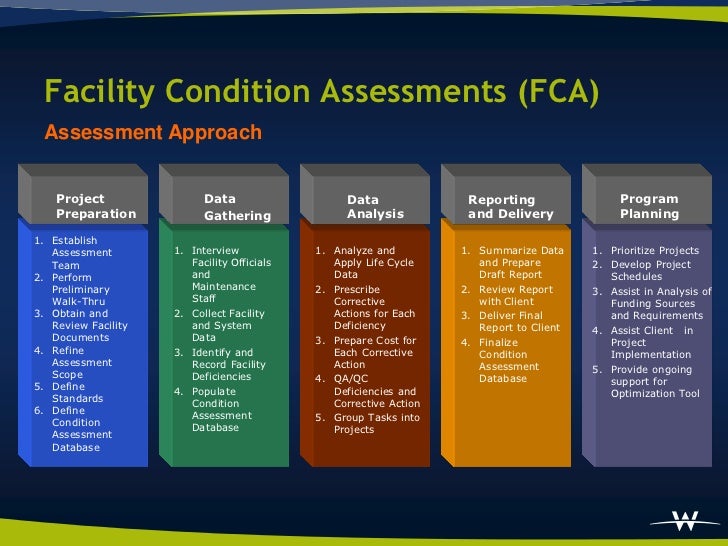 Facility Condition Assessments (FCA)

Assessment Approach

Project Preparation

1. Establish Assessment Team
2. Perform Preliminary Walk-Thru
3. Obtain and Review Facility Documents
4. Refine Assessment Scope
5. Define Standards
6. Define Condition Assessment Database

Data Gathering

1. Interview Facility Officials and Maintenance Staff
2. Collect Facility and System Data
3. Identify and Record Facility Deficiencies
4. Populate Condition Assessment Database

Data Analysis

1. Analyze and Apply Life Cycle Data
2. Prescribe Corrective Actions for Each Deficiency
3. Prepare Cost for Each Corrective Action
4. QA/QC Deficiencies and Corrective Action
5. Group Tasks into Projects

Reporting and Delivery

1. Summarize Data and Prepare Draft Report
2. Review Report with Client
3. Deliver Final Report to Client
4. Finalize Condition Assessment Database

Program Planning

1. Prioritize Projects
2. Develop Project Schedules
3. Assist in Analysis of Funding Sources and Requirements
4. Assist Client in Project Implementation
5. Provide ongoing support for Optimization Tool

W